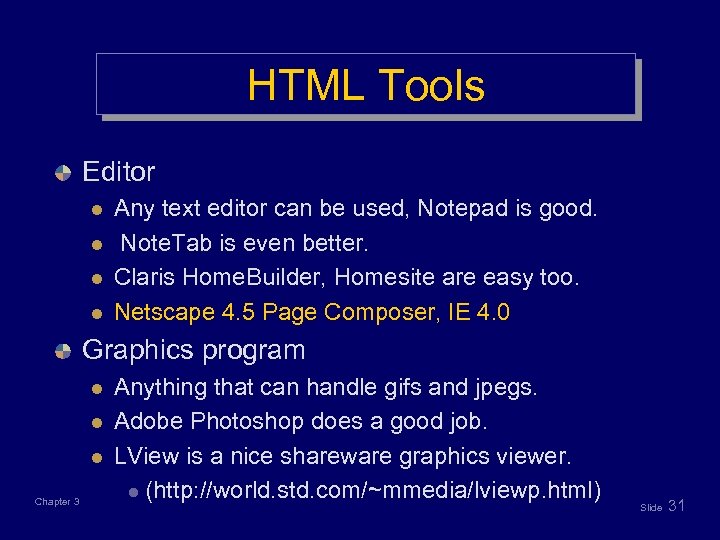 HTML Tools

Editor
Any text editor can be used, Notepad is good.
NoteTab is even better.
Claris HomeBuilder, Homesite are easy too.
Netscape 4.5 Page Composer, IE 4.0

Graphics program
Anything that can handle gifs and jpegs.
Adobe Photoshop does a good job.
LView is a nice shareware graphics viewer.
(http://world.std.com/~mmedia/lviewp.html)

Chapter 3

Slide 31